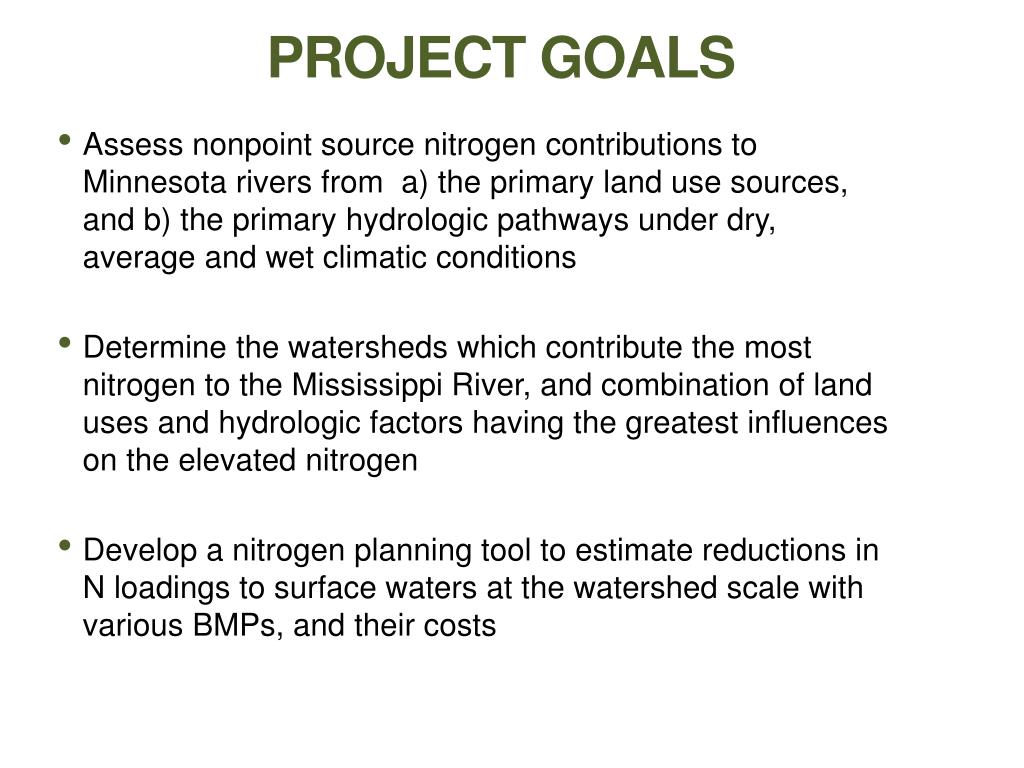 PROJECT GOALS

• Assess nonpoint source nitrogen contributions to Minnesota rivers from  a) the primary land use sources, and b) the primary hydrologic pathways under dry, average and wet climatic conditions

• Determine the watersheds which contribute the most nitrogen to the Mississippi River, and combination of land uses and hydrologic factors having the greatest influences on the elevated nitrogen

• Develop a nitrogen planning tool to estimate reductions in N loadings to surface waters at the watershed scale with various BMPs, and their costs